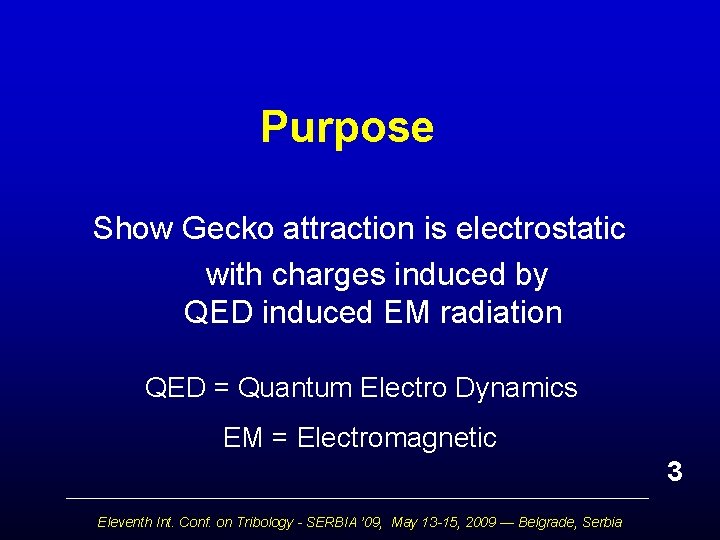 Purpose

Show Gecko attraction is electrostatic with charges induced by QED induced EM radiation

QED = Quantum Electro Dynamics

EM = Electromagnetic

3

Eleventh Int. Conf. on Tribology - SERBIA '09, May 13-15, 2009 — Belgrade, Serbia